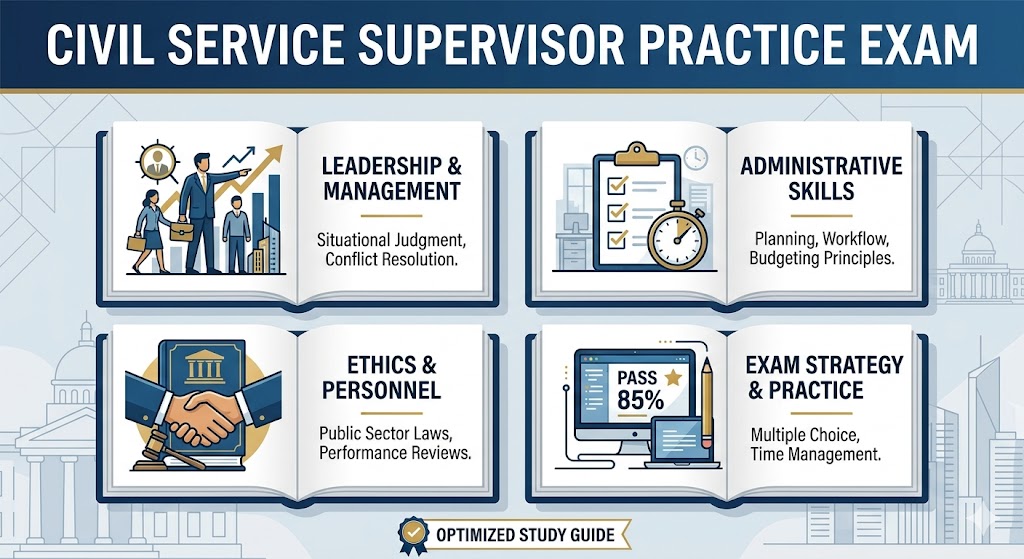 CIVIL SERVICE SUPERVISOR PRACTICE EXAM

LEADERSHIP & MANAGEMENT

Situational Judgment, Conflict Resolution.

ADMINISTRATIVE SKILLS

Planning, Workflow, Budgeting Principles.

ETHICS & PERSONNEL

Public Sector Laws, Performance Reviews.

PASS 85%

EXAM STRATEGY & PRACTICE

Multiple Choice, Time Management.

OPTIMIZED STUDY GUIDE